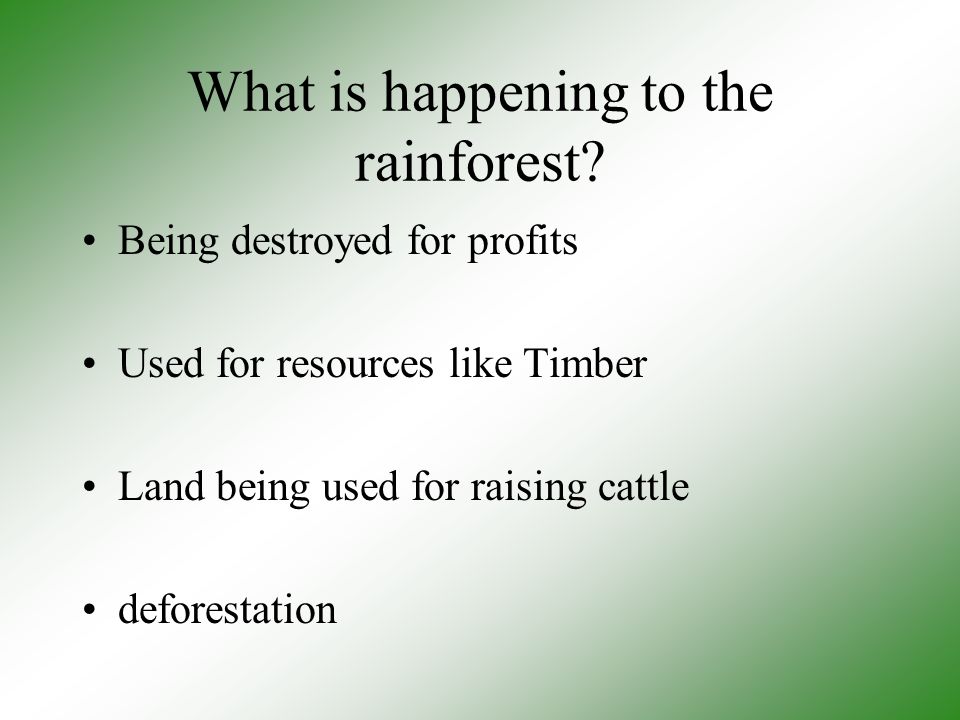 What is happening to the rainforest?

• Being destroyed for profits

• Used for resources like Timber

• Land being used for raising cattle

• deforestation